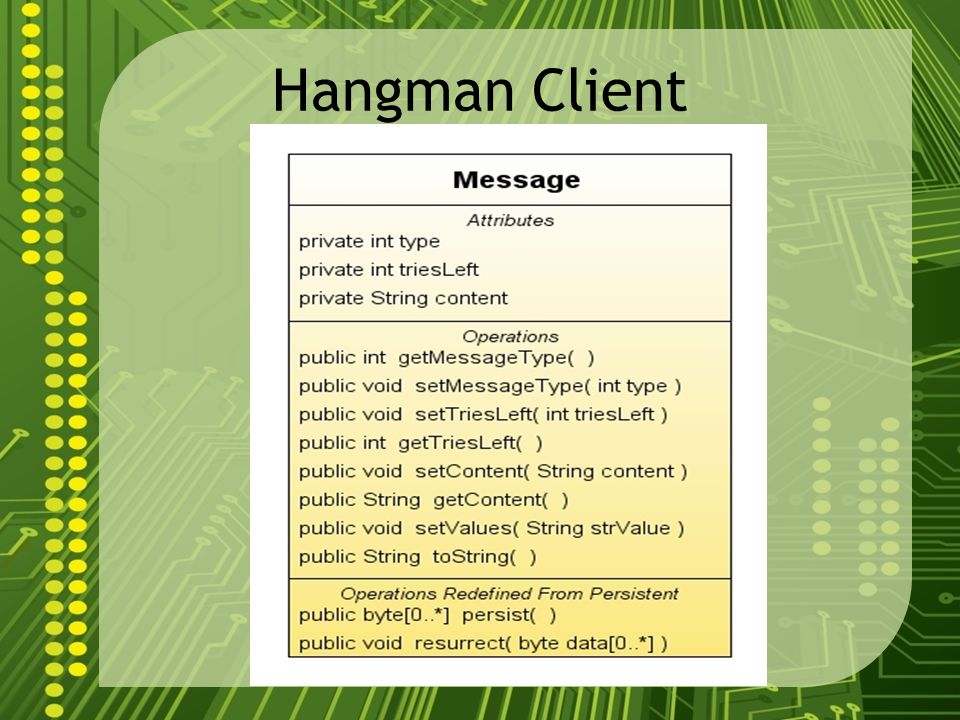 Hangman Client

Message

Attributes
private int type
private int triesLeft
private String content

Operations
public int getMessageType( )
public void setMessageType( int type )
public void setTriesLeft( int triesLeft )
public int getTriesLeft( )
public void setContent( String content )
public String getContent( )
public void setValues( String strValue )
public String toString( )

Operations Redefined From Persistent
public byte[0..*] persist( )
public void resurrect( byte data[0..*] )